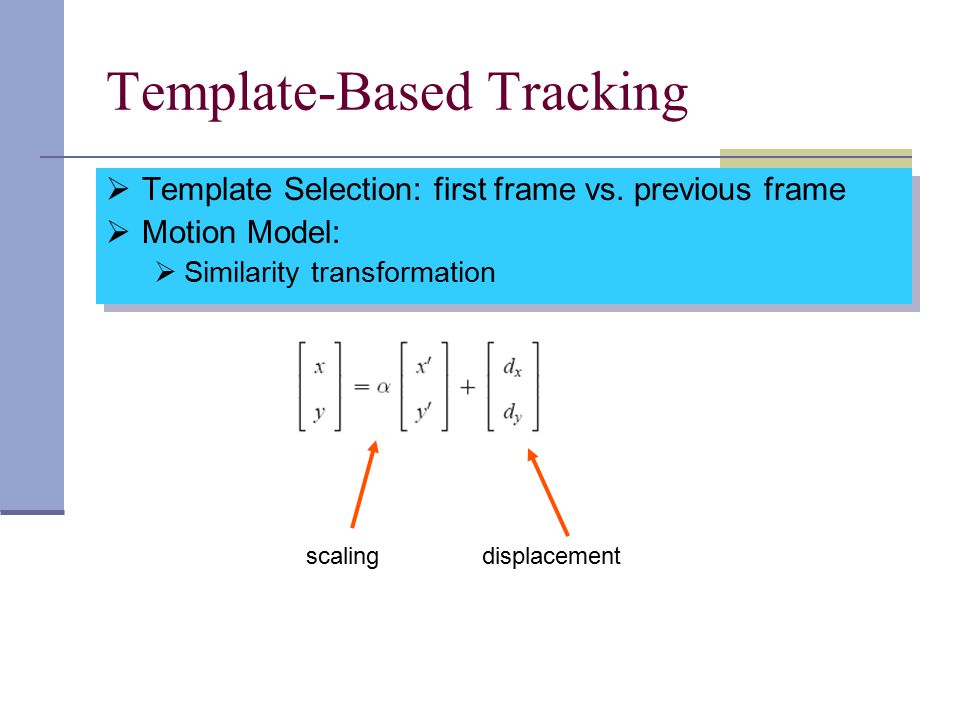 Template-Based Tracking

➢ Template Selection: first frame vs. previous frame
➢ Motion Model:
➢ Similarity transformation

$\begin{bmatrix} x \\ y \end{bmatrix} = \alpha \begin{bmatrix} x' \\ y' \end{bmatrix} + \begin{bmatrix} d_x \\ d_y \end{bmatrix}$

scaling

displacement